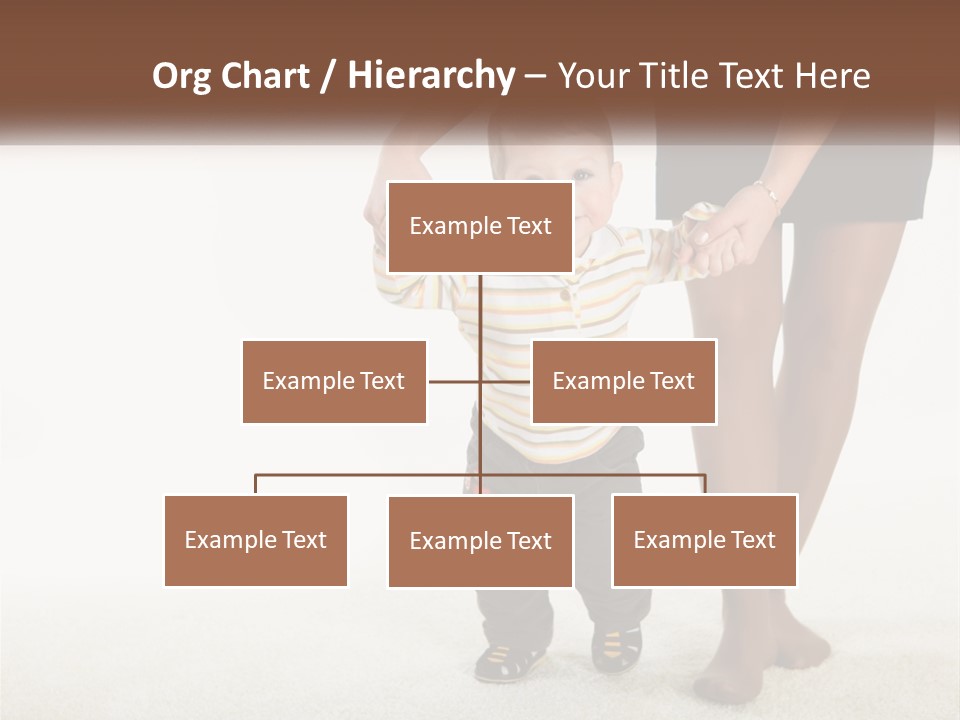 Org Chart / Hierarchy – Your Title Text Here

Example Text

Example Text

Example Text

Example Text

Example Text

Example Text